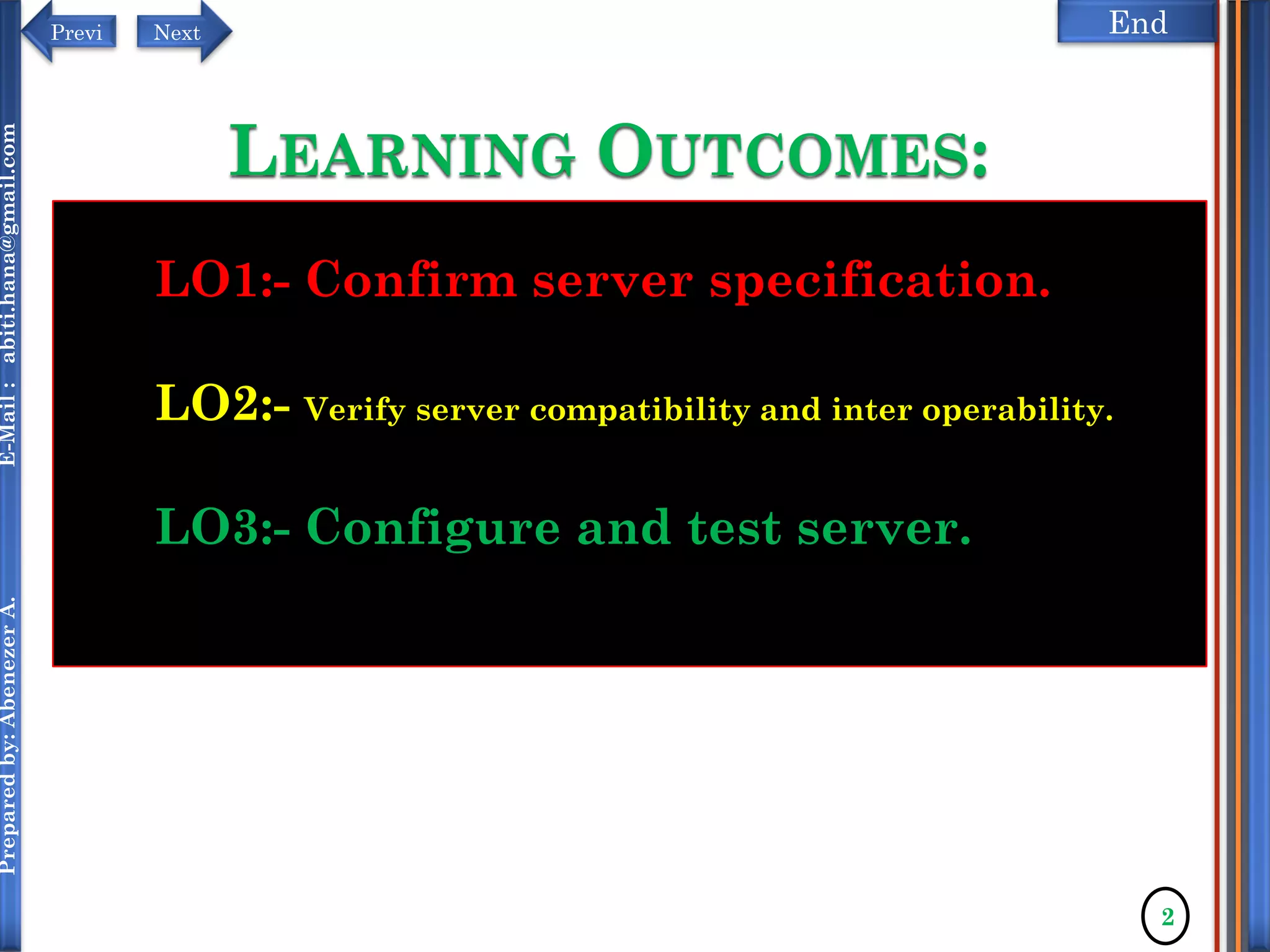 Previ
Next
End

Prepared by: Abenezer A. E-Mail : abiti.hana@gmail.com

LEARNING OUTCOMES:

LO1:- Confirm server specification.

LO2:- Verify server compatibility and inter operability.

LO3:- Configure and test server.

2